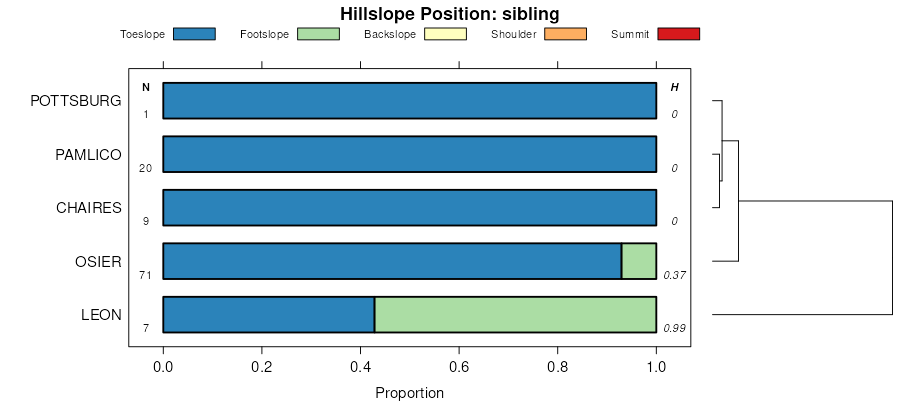 Hillslope Position: sibling

Toeslope Footslope Backslope Shoulder Summit

N H

POTTSBURG 1 0

PAMLICO 20 0

CHAIRES 9 0

OSIER 71 0.37

LEON 7 0.99

0.0 0.2 0.4 0.6 0.8 1.0

Proportion